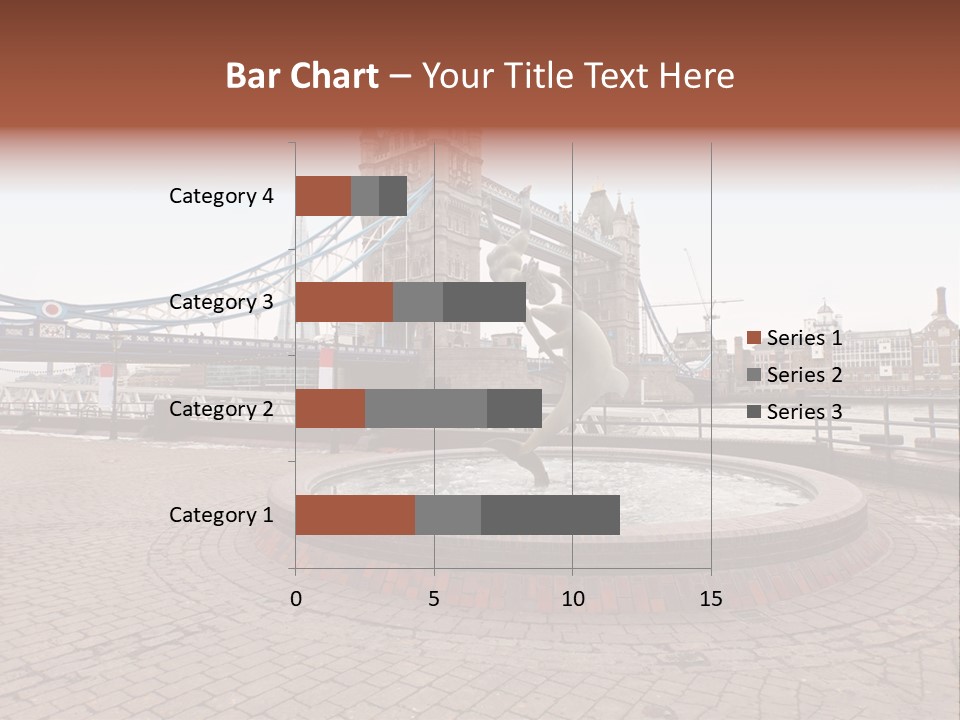 Bar Chart – Your Title Text Here

Category 4
Category 3
Category 2
Category 1

0
5
10
15

Series 1
Series 2
Series 3